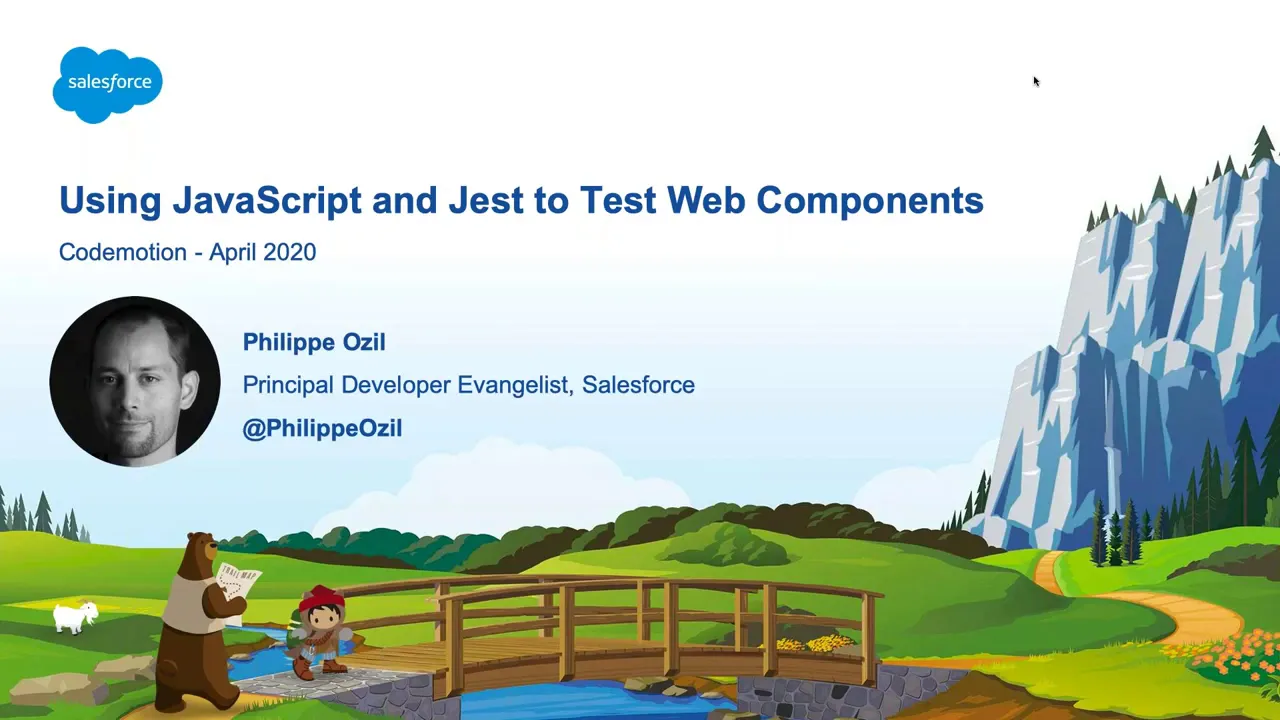 salesforce

Using JavaScript and Jest to Test Web Components

Codemotion - April 2020

Philippe Ozil

Principal Developer Evangelist, Salesforce

@PhilippeOzil

TRAIL MAP